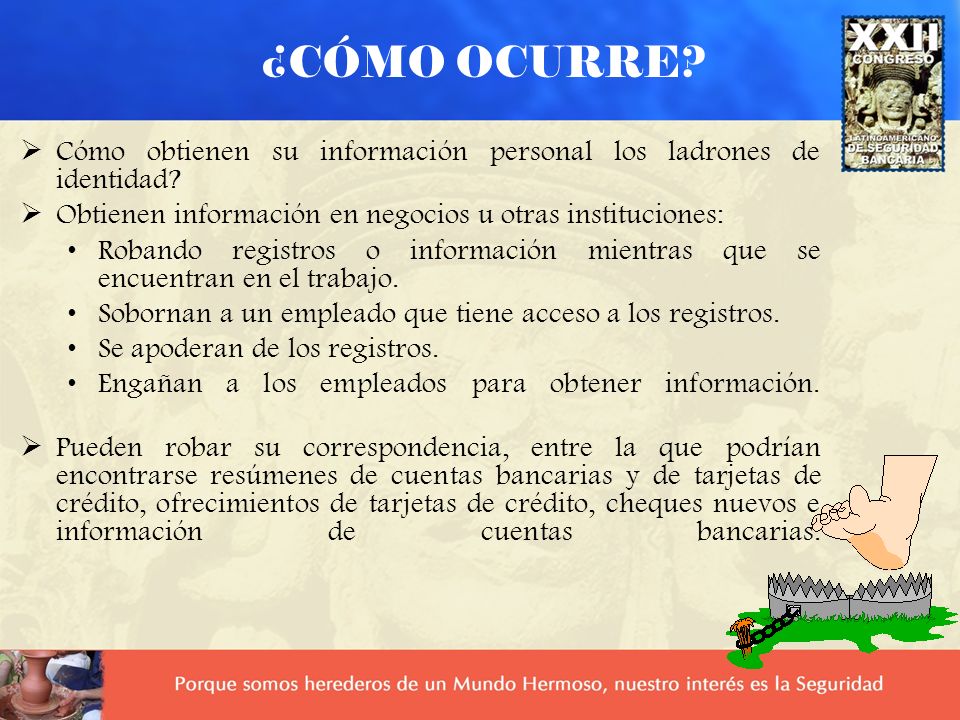 ¿CÓMO OCURRE?

XXII CONGRESO LATINOAMERICANO DE SEGURIDAD BANCARIA

➢ Cómo obtienen su información personal los ladrones de identidad?

➢ Obtienen información en negocios u otras instituciones:

• Robando registros o información mientras que se encuentran en el trabajo.

• Sobornan a un empleado que tiene acceso a los registros.

• Se apoderan de los registros.

• Engañan a los empleados para obtener información.

➢ Pueden robar su correspondencia, entre la que podrían encontrarse resúmenes de cuentas bancarias y de tarjetas de crédito, ofrecimientos de tarjetas de crédito, cheques nuevos e información de cuentas bancarias.

Porque somos herederos de un Mundo Hermoso, nuestro interés es la Seguridad